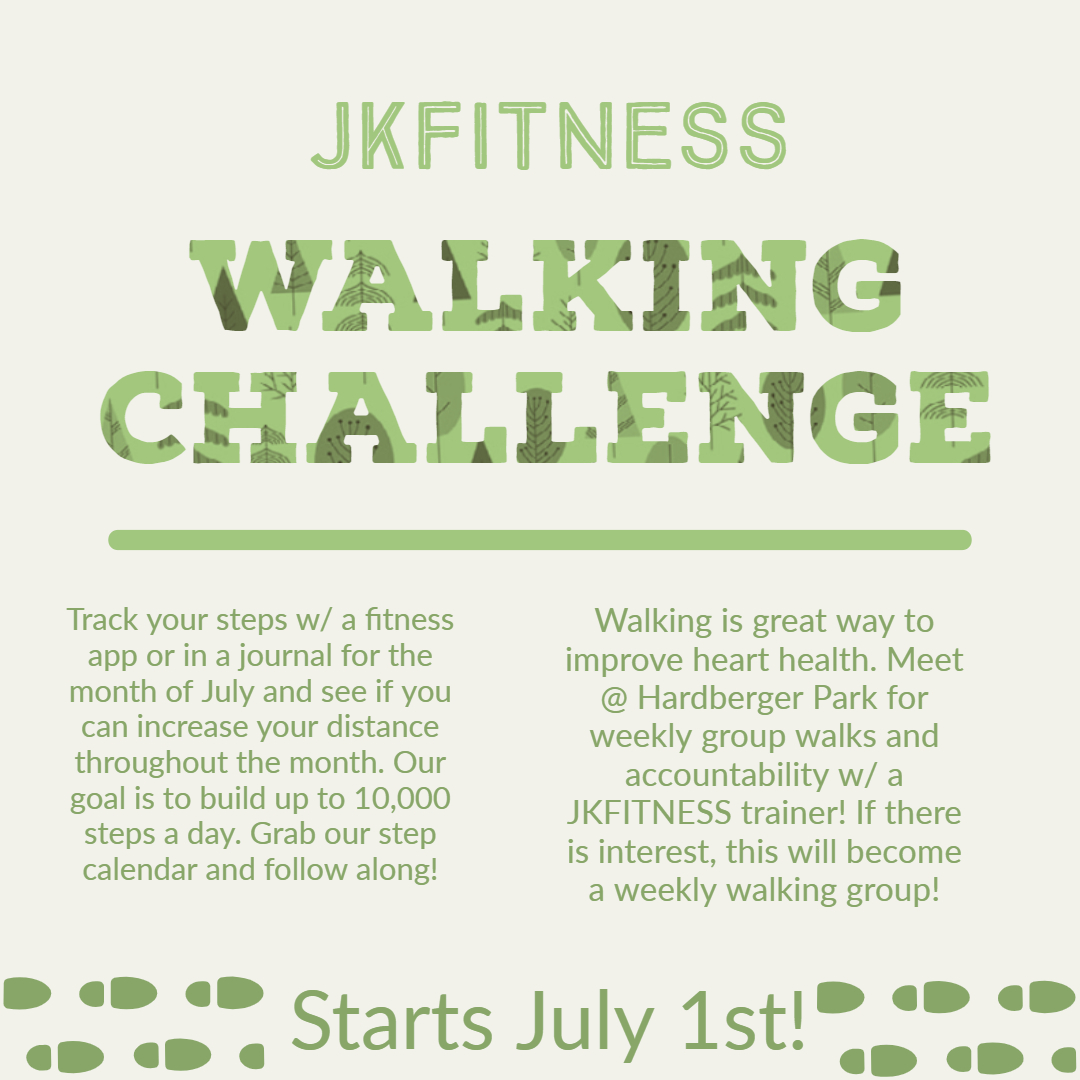 JKFITNESS

WALKING CHALLENGE

Track your steps w/ a fitness app or in a journal for the month of July and see if you can increase your distance throughout the month. Our goal is to build up to 10,000 steps a day. Grab our step calendar and follow along!

Walking is great way to improve heart health. Meet @ Hardberger Park for weekly group walks and accountability w/ a JKFITNESS trainer! If there is interest, this will become a weekly walking group!

Starts July 1st!